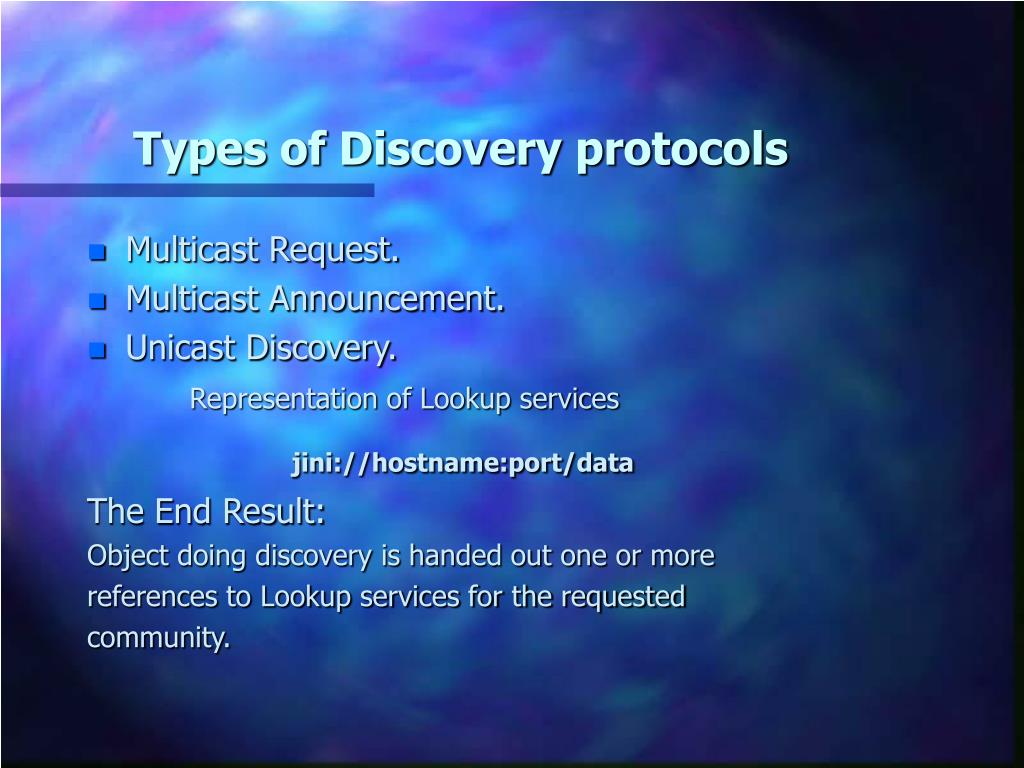 Types of Discovery protocols

- Multicast Request.
- Multicast Announcement.
- Unicast Discovery.

Representation of Lookup services

jini://hostname:port/data

The End Result:

Object doing discovery is handed out one or more references to Lookup services for the requested community.